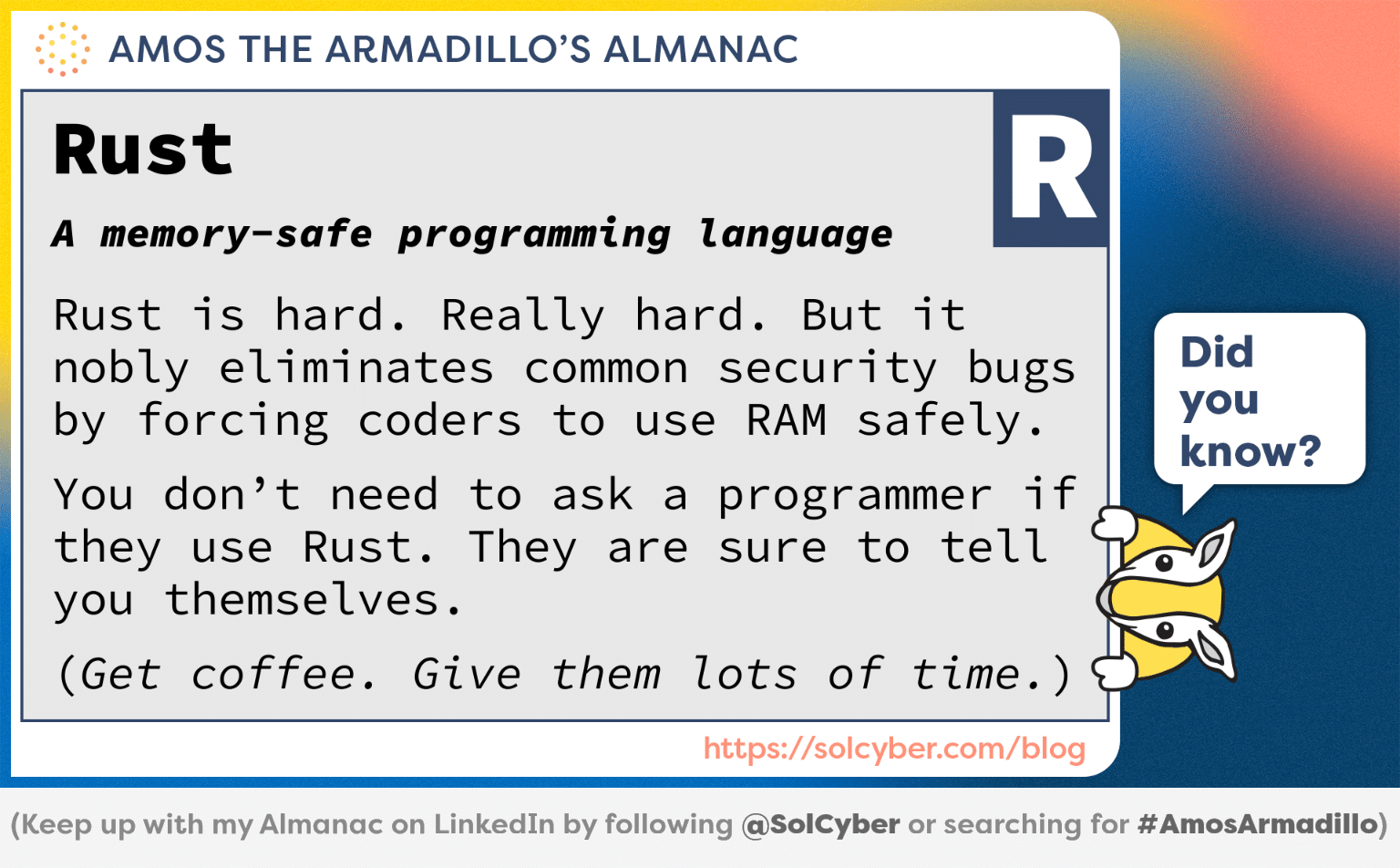 AMOS THE ARMADILLO'S ALMANAC

Rust

R

A memory-safe programming language

Rust is hard. Really hard. But it nobly eliminates common security bugs by forcing coders to use RAM safely.

You don't need to ask a programmer if they use Rust. They are sure to tell you themselves.

(Get coffee. Give them lots of time.)

Did you know?

https://solcyber.com/blog

(Keep up with my Almanac on LinkedIn by following @SolCyber or searching for #AmosArmadillo)